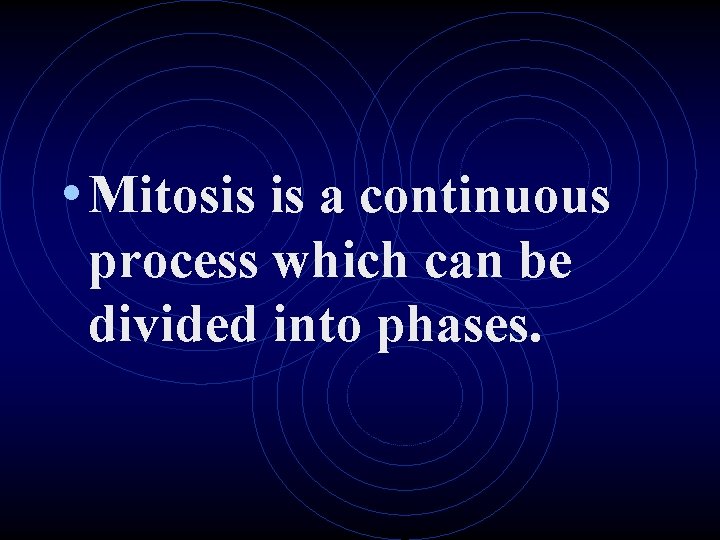 • Mitosis is a continuous process which can be divided into phases.